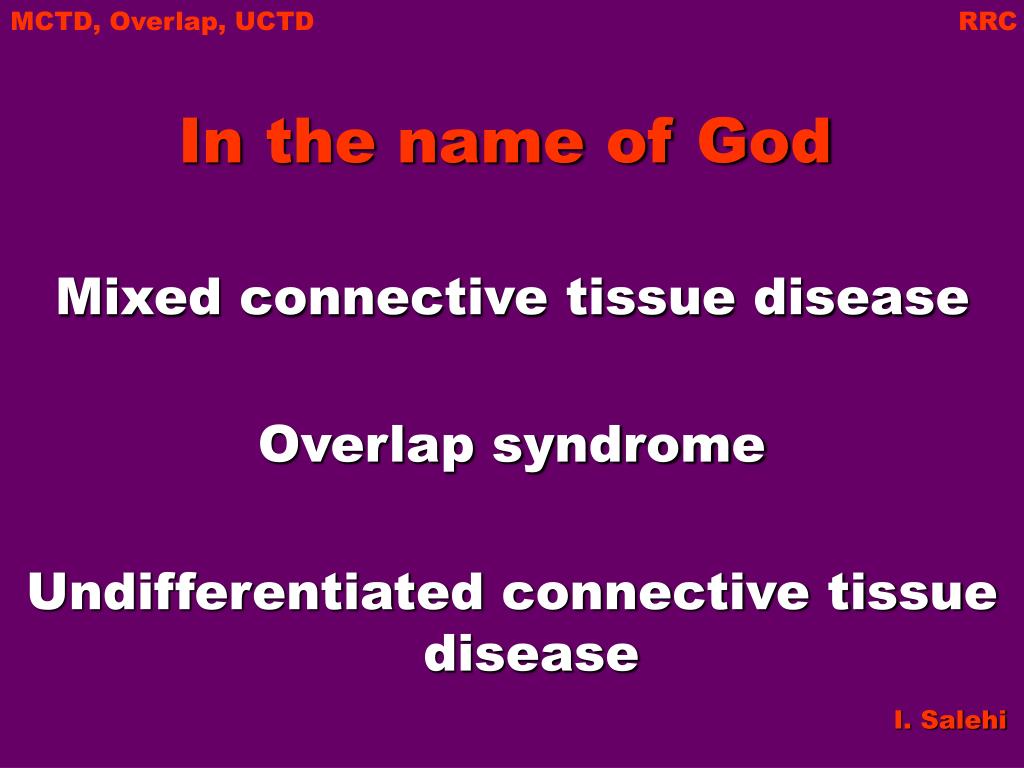 MCTD, Overlap, UCTD

RRC

In the name of God

Mixed connective tissue disease

Overlap syndrome

Undifferentiated connective tissue disease

I. Salehi